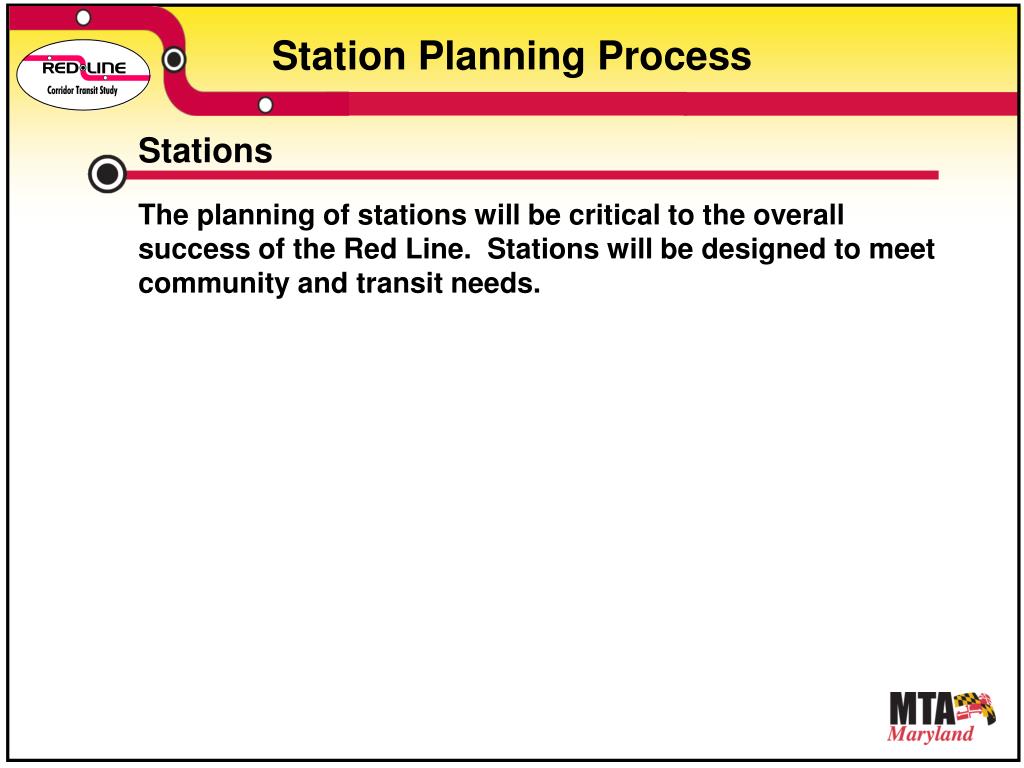 RED LINE
Corridor Transit Study

Station Planning Process

Stations

The planning of stations will be critical to the overall success of the Red Line. Stations will be designed to meet community and transit needs.

MTA
Maryland